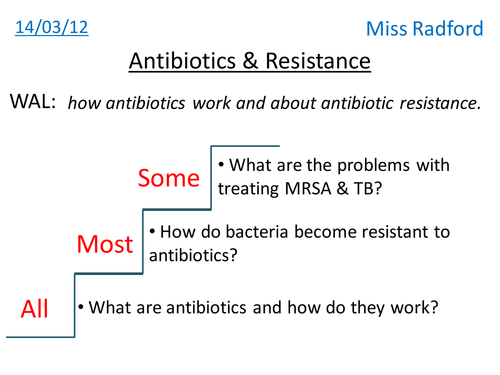 14/03/12

Miss Radford

Antibiotics & Resistance

WAL: how antibiotics work and about antibiotic resistance.

Some
• What are the problems with treating MRSA & TB?

Most
• How do bacteria become resistant to antibiotics?

All
• What are antibiotics and how do they work?